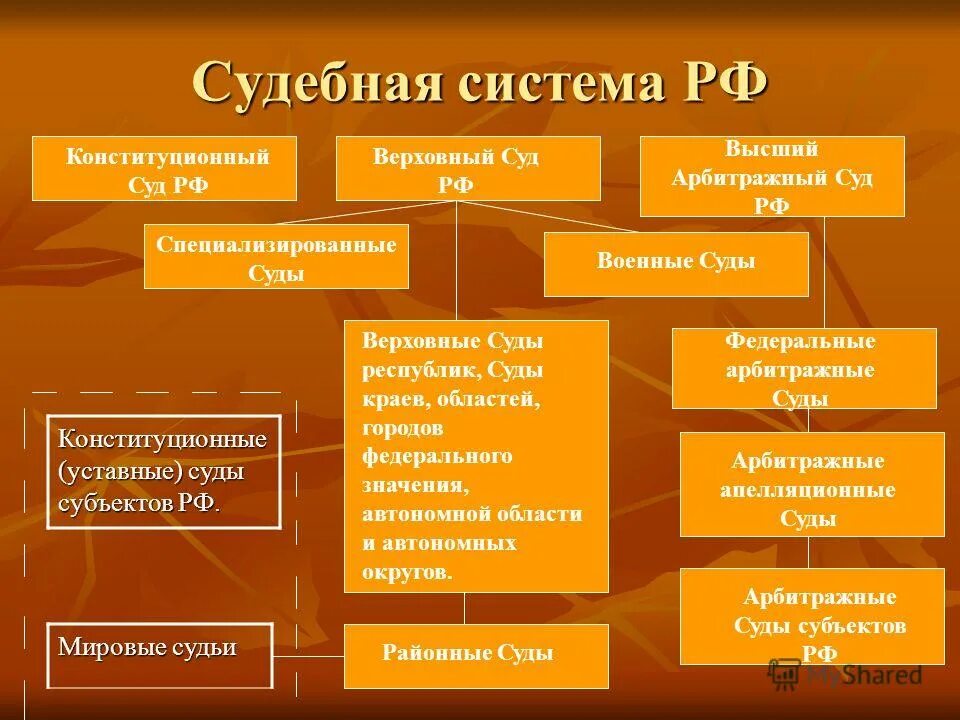 Судебная система РФ

Конституционный Суд РФ

Верховный Суд РФ

Высший Арбитражный Суд РФ

Специализированные Суды

Военные Суды

Верховные Суды республик, Суды краев, областей, городов федерального значения, автономной области и автономных округов.

Федеральные арбитражные Суды

Конституционные (уставные) суды субъектов РФ.

Арбитражные апелляционные Суды

Арбитражные Суды субъектов РФ

Мировые судьи

Районные Суды

MyShared